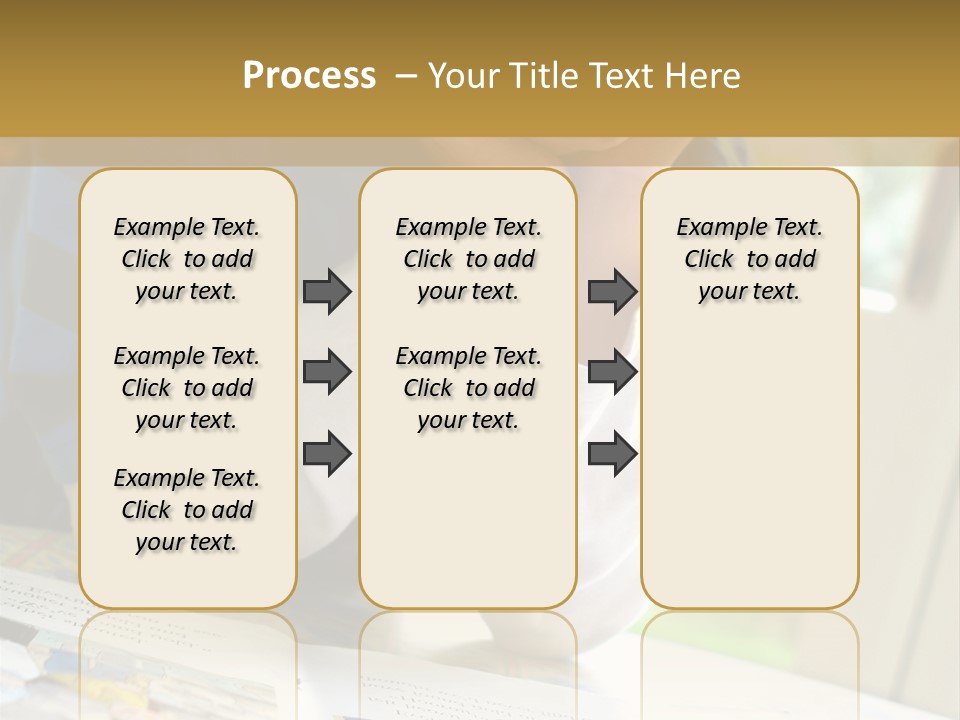 Process – Your Title Text Here

Example Text. Click to add your text.

Example Text. Click to add your text.

Example Text. Click to add your text.

Example Text. Click to add your text.

Example Text. Click to add your text.

Example Text. Click to add your text.